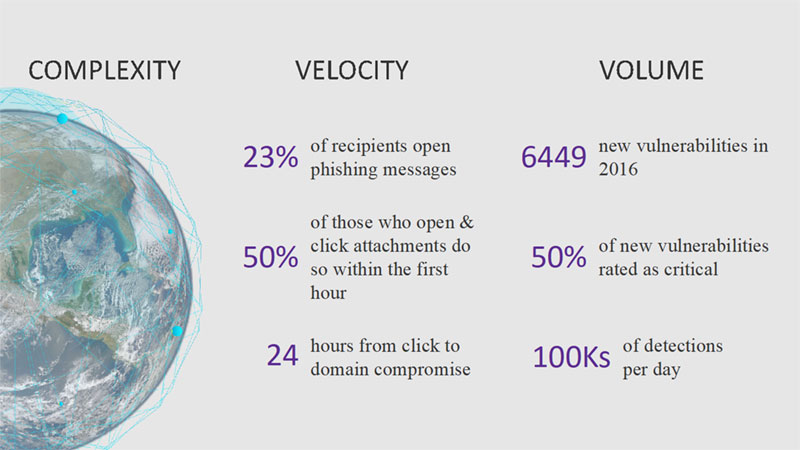 COMPLEXITY

VELOCITY

23% of recipients open phishing messages

50% of those who open & click attachments do so within the first hour

24 hours from click to domain compromise

VOLUME

6449 new vulnerabilities in 2016

50% of new vulnerabilities rated as critical

100Ks of detections per day